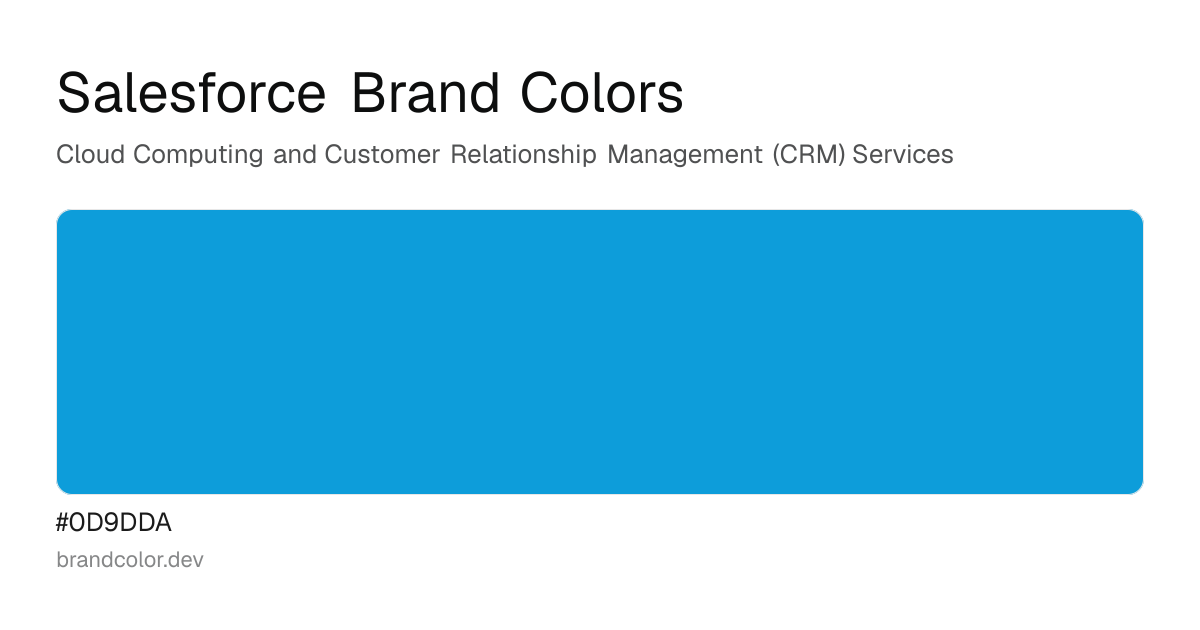 Salesforce Brand Colors

Cloud Computing and Customer Relationship Management (CRM) Services

#0D9DDA

brandcolor.dev